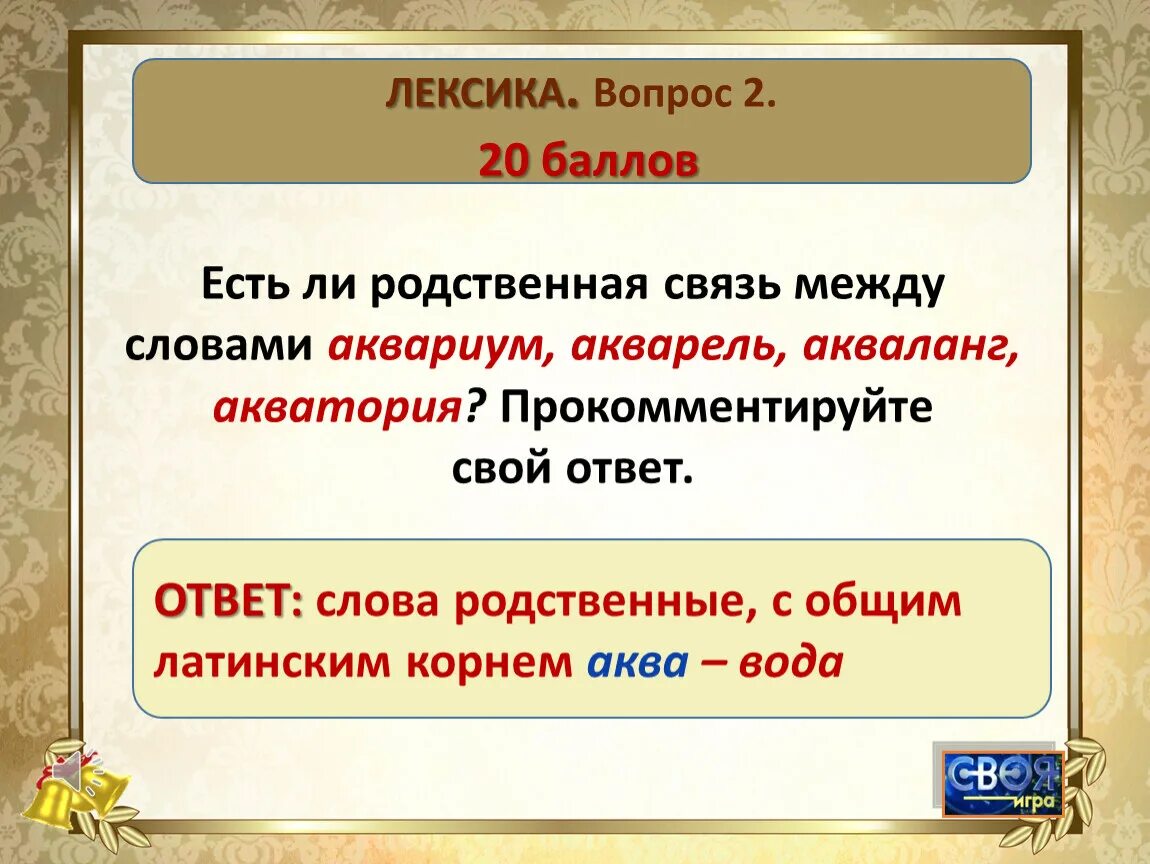 ЛЕКСИКА. Вопрос 2.
20 баллов

Есть ли родственная связь между словами аквариум, акварель, акваланг, акватория? Прокомментируйте свой ответ.

ОТВЕТ: слова родственные, с общим латинским корнем аква – вода

СВОЯ игра